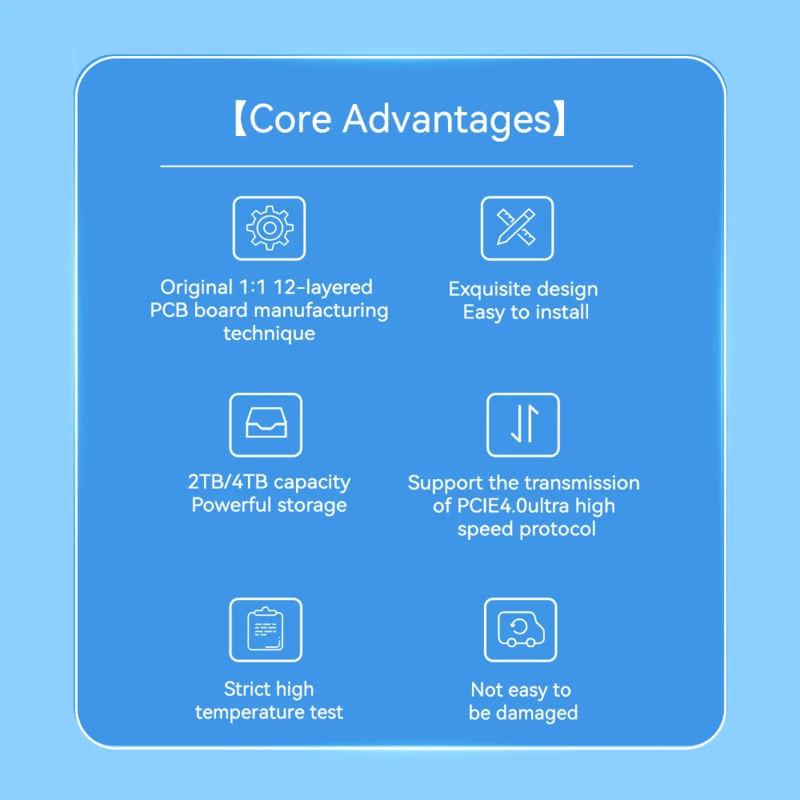 【Core Advantages】

Original 1:1 12-layered PCB board manufacturing technique

Exquisite design Easy to install

2TB/4TB capacity Powerful storage

Support the transmission of PCIE4.0ultra high speed protocol

Strict high temperature test

Not easy to be damaged